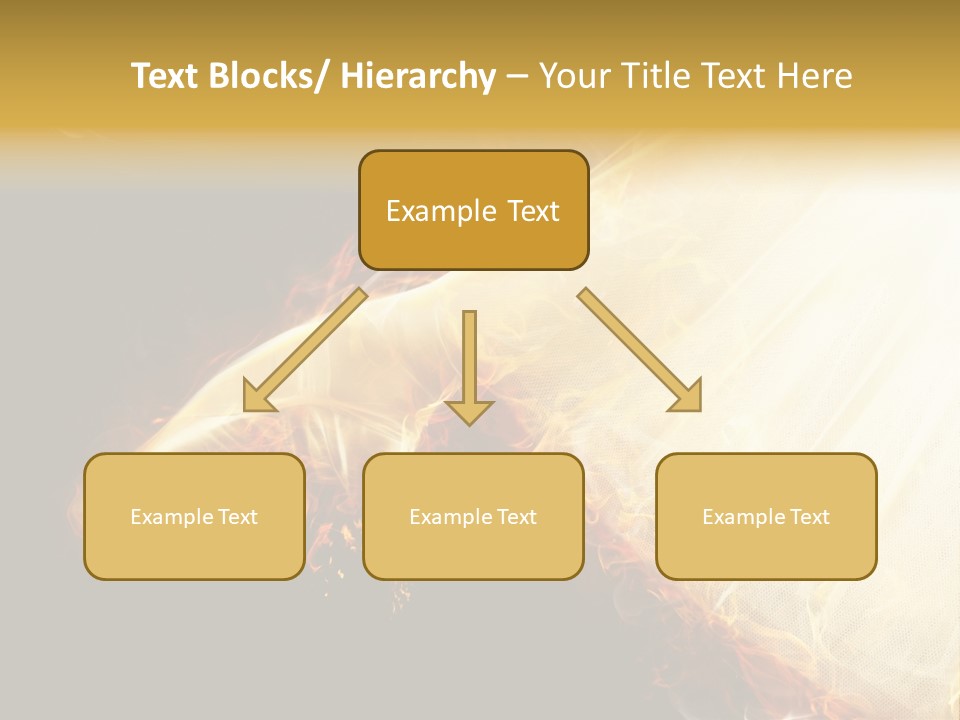 Text Blocks/ Hierarchy – Your Title Text Here

Example Text

Example Text

Example Text

Example Text